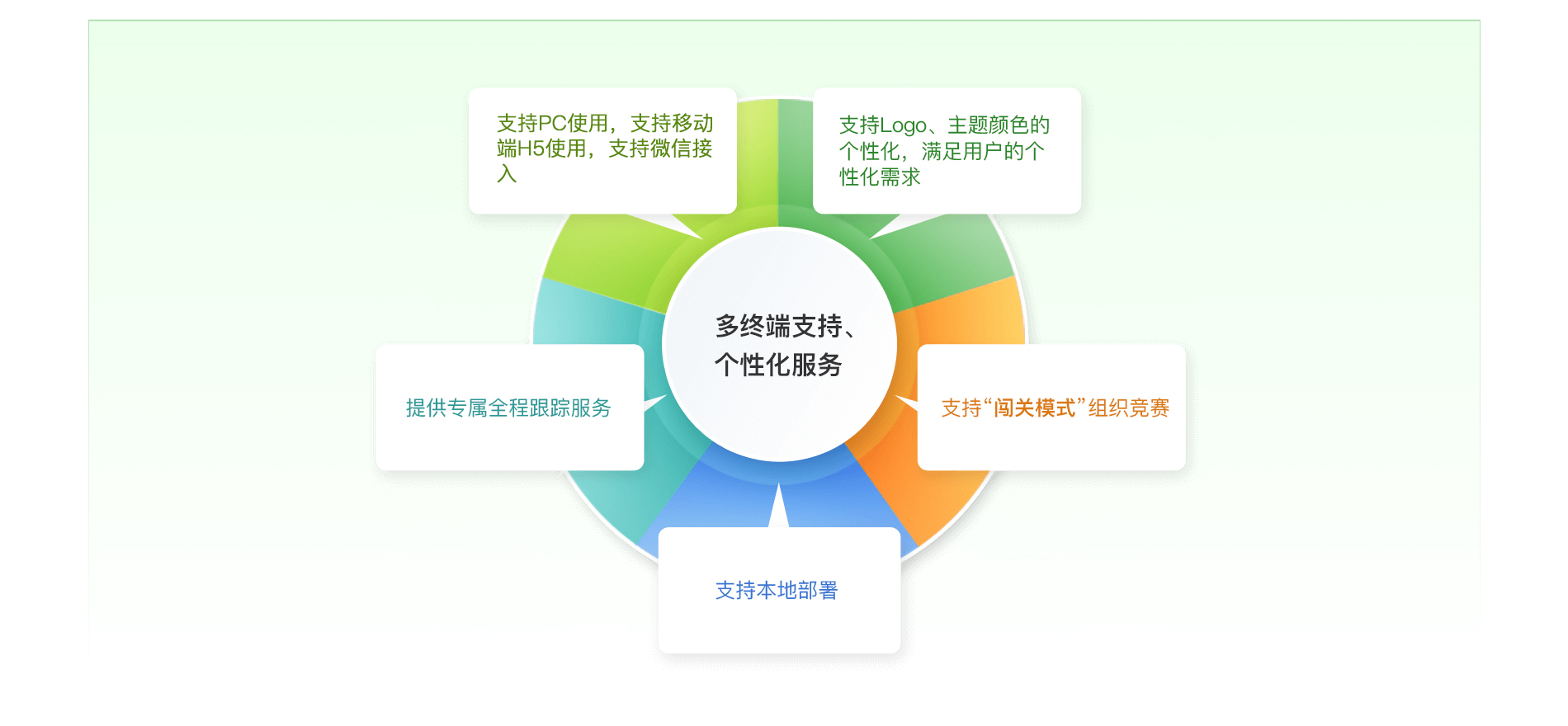 支持PC使用，支持移动端H5使用，支持微信接入

支持Logo、主题颜色的个性化，满足用户的个性化需求

多终端支持、个性化服务

提供专属全程跟踪服务

支持“闯关模式”组织竞赛

支持本地部署